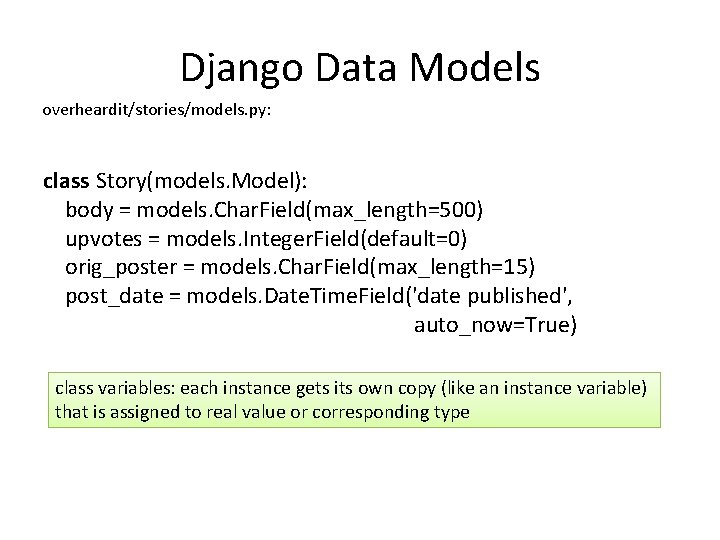 Django Data Models

overheardit/stories/models.py:

class Story(models.Model):
    body = models.CharField(max_length=500)
    upvotes = models.IntegerField(default=0)
    orig_poster = models.CharField(max_length=15)
    post_date = models.DateTimeField('date published',
                                      auto_now=True)

class variables: each instance gets its own copy (like an instance variable) that is assigned to real value or corresponding type